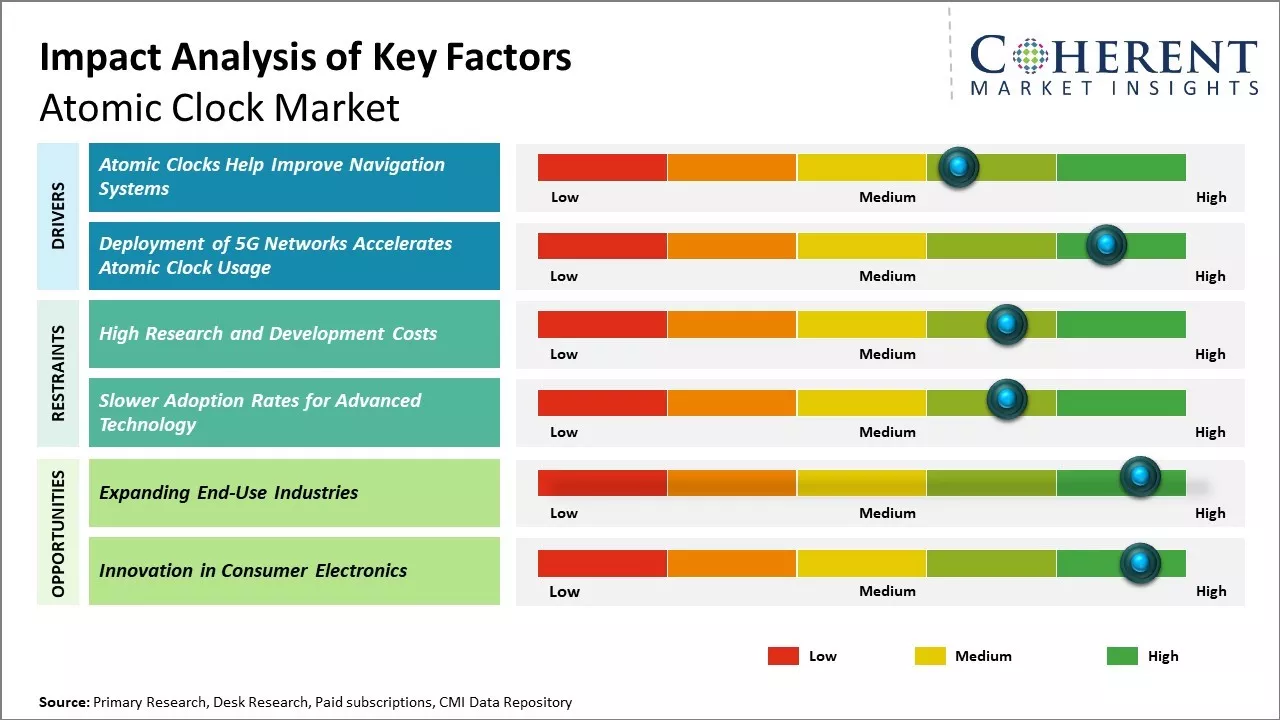 Impact Analysis of Key Factors
Atomic Clock Market

COHERENT
MARKET INSIGHTS

DRIVERS

Atomic Clocks Help Improve Navigation Systems

Low Medium High

Deployment of 5G Networks Accelerates Atomic Clock Usage

Low Medium High

RESTRAINTS

High Research and Development Costs

Low Medium High

Slower Adoption Rates for Advanced Technology

Low Medium High

OPPORTUNITIES

Expanding End-Use Industries

Low Medium High

Innovation in Consumer Electronics

Low Medium High

Low Medium High

Source: Primary Research, Desk Research, Paid subscriptions, CMI Data Repository